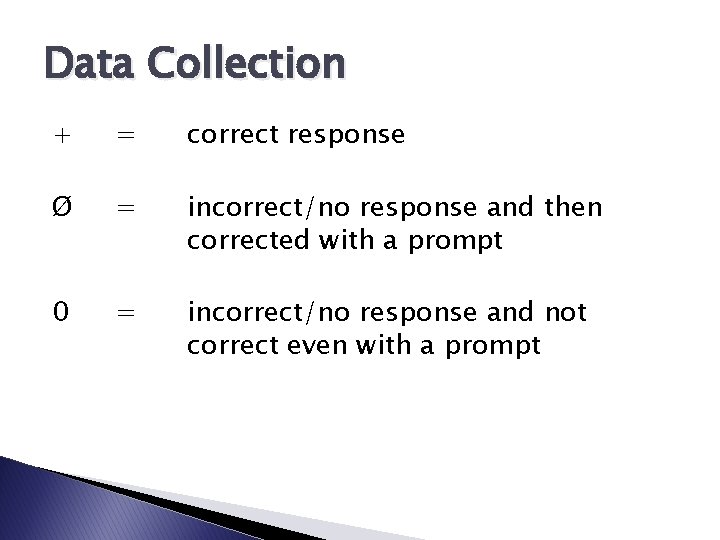 Data Collection

+ = correct response

Ø = incorrect/no response and then corrected with a prompt

0 = incorrect/no response and not correct even with a prompt